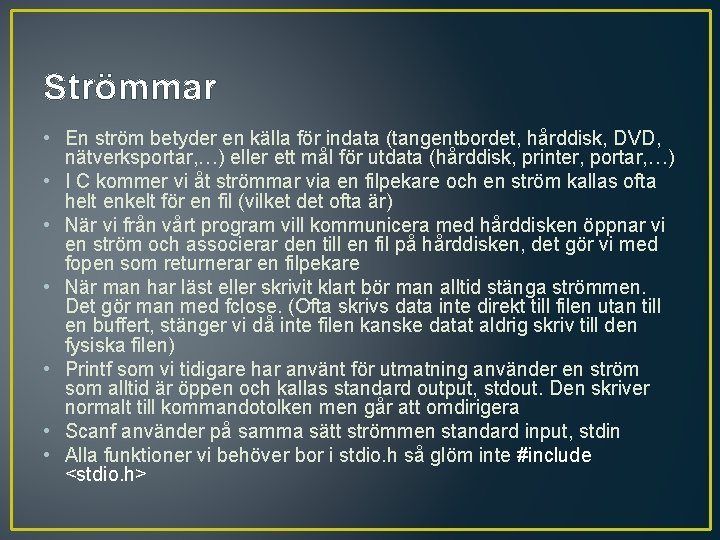 Strömmar

• En ström betyder en källa för indata (tangentbordet, hårddisk, DVD, nätverksportar,…) eller ett mål för utdata (hårddisk, printer, portar,…)
• I C kommer vi åt strömmar via en filpekare och en ström kallas ofta helt enkelt för en fil (vilket det ofta är)
• När vi från vårt program vill kommunicera med hårddisken öppnar vi en ström och associerar den till en fil på hårddisken, det gör vi med fopen som returnerar en filpekare
• När man har läst eller skrivit klart bör man alltid stänga strömmen. Det gör man med fclose. (Ofta skrivs data inte direkt till filen utan till en buffert, stänger vi då inte filen kanske datat aldrig skriv till den fysiska filen)
• Printf som vi tidigare har använt för utmatning använder en ström som alltid är öppen och kallas standard output, stdout. Den skriver normalt till kommandotolken men går att omdirigera
• Scanf använder på samma sätt strömmen standard input, stdin
• Alla funktioner vi behöver bor i stdio.h så glöm inte #include <stdio.h>